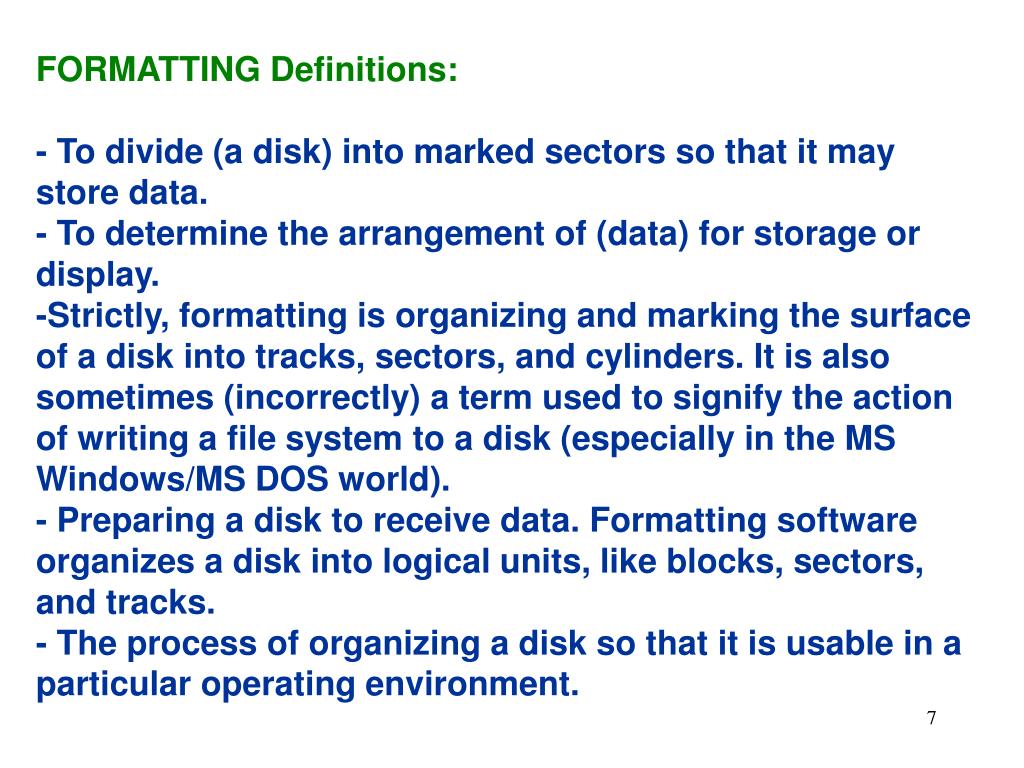 FORMATTING Definitions:

- To divide (a disk) into marked sectors so that it may store data.
- To determine the arrangement of (data) for storage or display.
-Strictly, formatting is organizing and marking the surface of a disk into tracks, sectors, and cylinders. It is also sometimes (incorrectly) a term used to signify the action of writing a file system to a disk (especially in the MS Windows/MS DOS world).
- Preparing a disk to receive data. Formatting software organizes a disk into logical units, like blocks, sectors, and tracks.
- The process of organizing a disk so that it is usable in a particular operating environment.

7